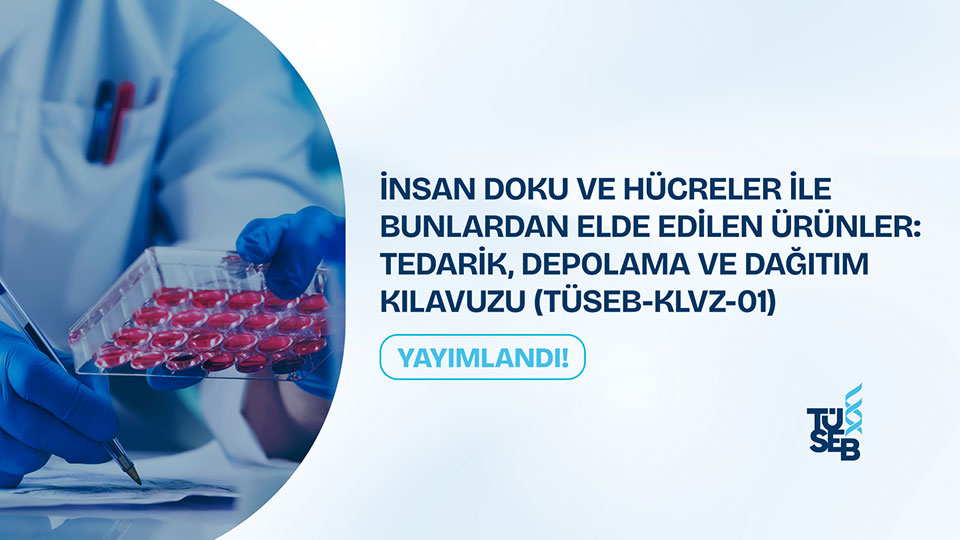 İNSAN DOKU VE HÜCRELER İLE BUNLARDAN ELDE EDİLEN ÜRÜNLER: TEDARİK, DEPOLAMA VE DAĞITIM KILAVUZU (TÜSEB-KLVZ-01)

YAYIMLANDI!

TÜ SE B